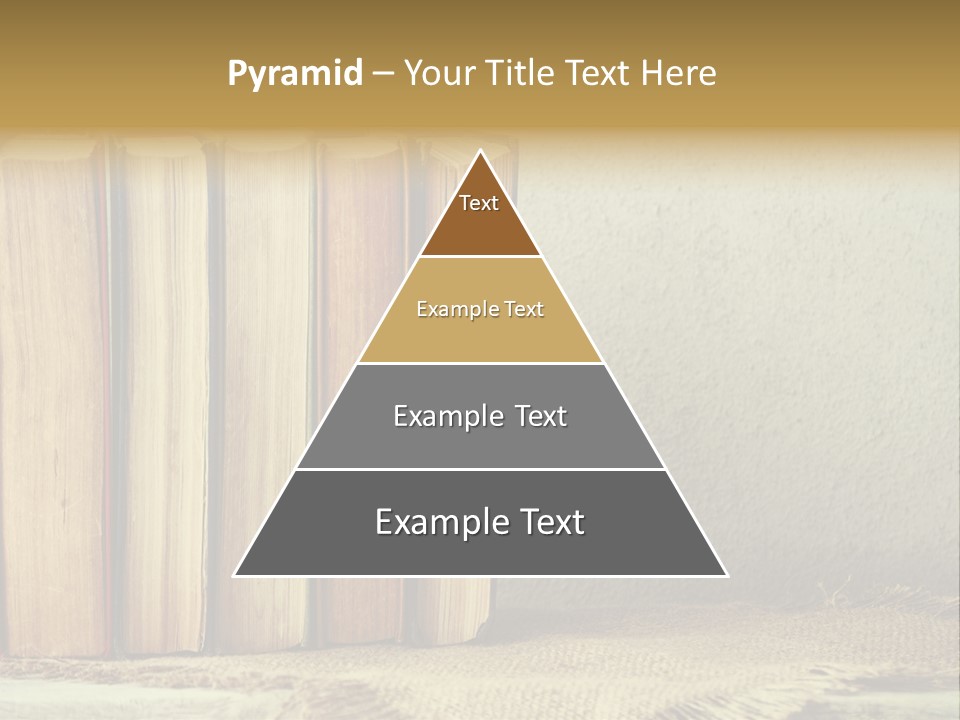 Pyramid – Your Title Text Here

Text

Example Text

Example Text

Example Text